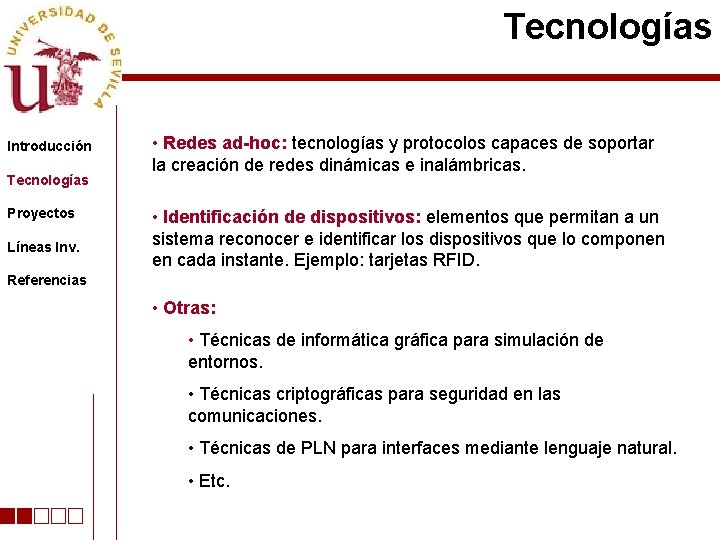 UNIVERSIDAD DE SEVILLA

Tecnologías

Introducción

Tecnologías

Proyectos

Líneas Inv.

Referencias

• Redes ad-hoc: tecnologías y protocolos capaces de soportar la creación de redes dinámicas e inalámbricas.

• Identificación de dispositivos: elementos que permitan a un sistema reconocer e identificar los dispositivos que lo componen en cada instante. Ejemplo: tarjetas RFID.

• Otras:

• Técnicas de informática gráfica para simulación de entornos.

• Técnicas criptográficas para seguridad en las comunicaciones.

• Técnicas de PLN para interfaces mediante lenguaje natural.

• Etc.